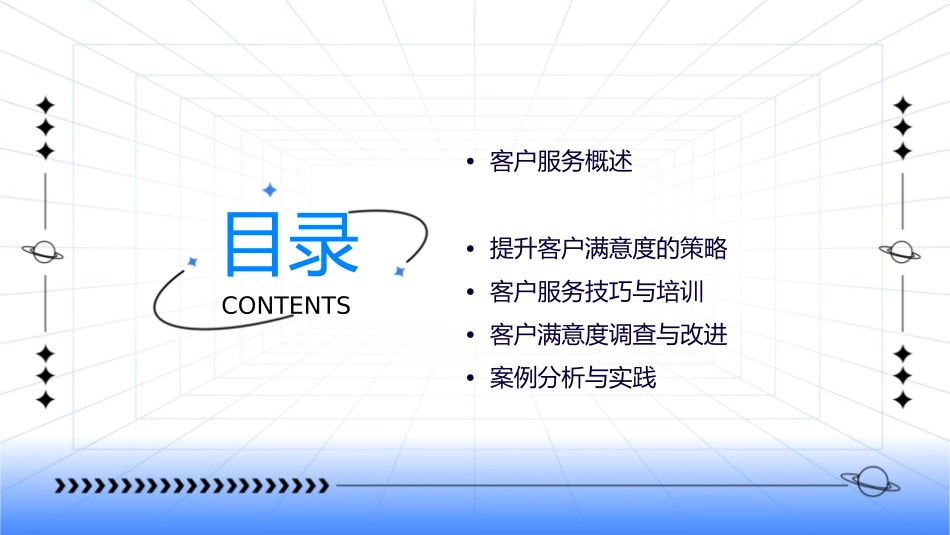 目录
CONTENTS

• 客户服务概述

• 提升客户满意度的策略
• 客户服务技巧与培训
• 客户满意度调查与改进
• 案例分析与实践